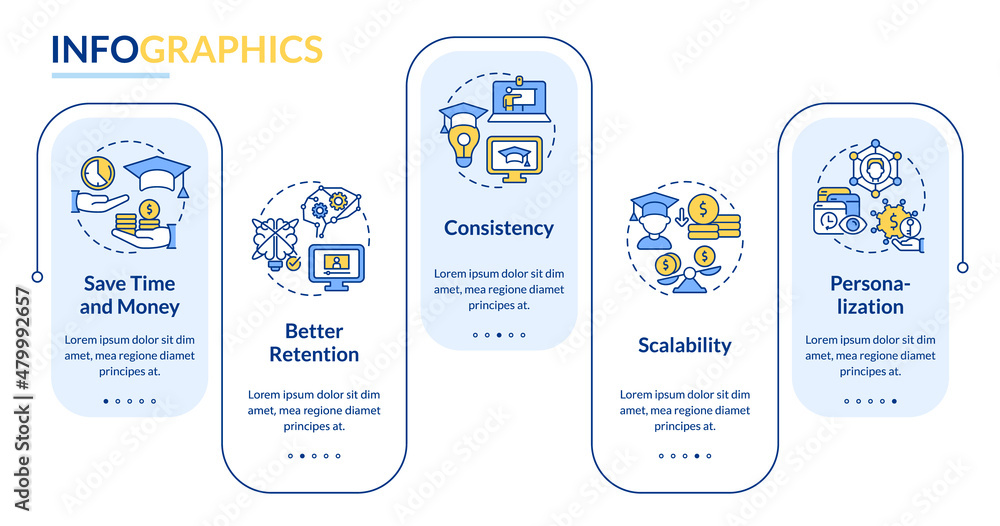 INFOGRAPHICS

Save Time and Money

Lorem ipsum dolor sit dim amet, mea regione diamet principes at.

Better Retention

Lorem ipsum dolor sit dim amet, mea regione diamet principes at.

Consistency

Lorem ipsum dolor sit dim amet, mea regione diamet principes at.

Scalability

Lorem ipsum dolor sit dim amet, mea regione diamet principes at.

Personalization

Lorem ipsum dolor sit dim amet, mea regione diamet principes at.

Adobe Stock | #479992657